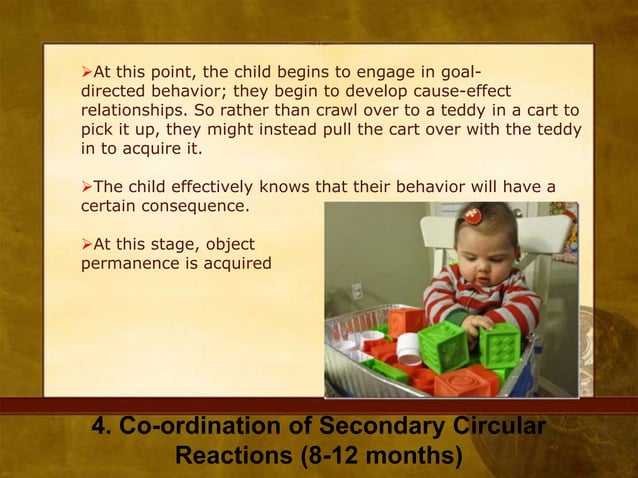 ➢At this point, the child begins to engage in goal-directed behavior; they begin to develop cause-effect relationships. So rather than crawl over to a teddy in a cart to pick it up, they might instead pull the cart over with the teddy in to acquire it.

➢The child effectively knows that their behavior will have a certain consequence.

➢At this stage, object permanence is acquired

4. Co-ordination of Secondary Circular Reactions (8-12 months)